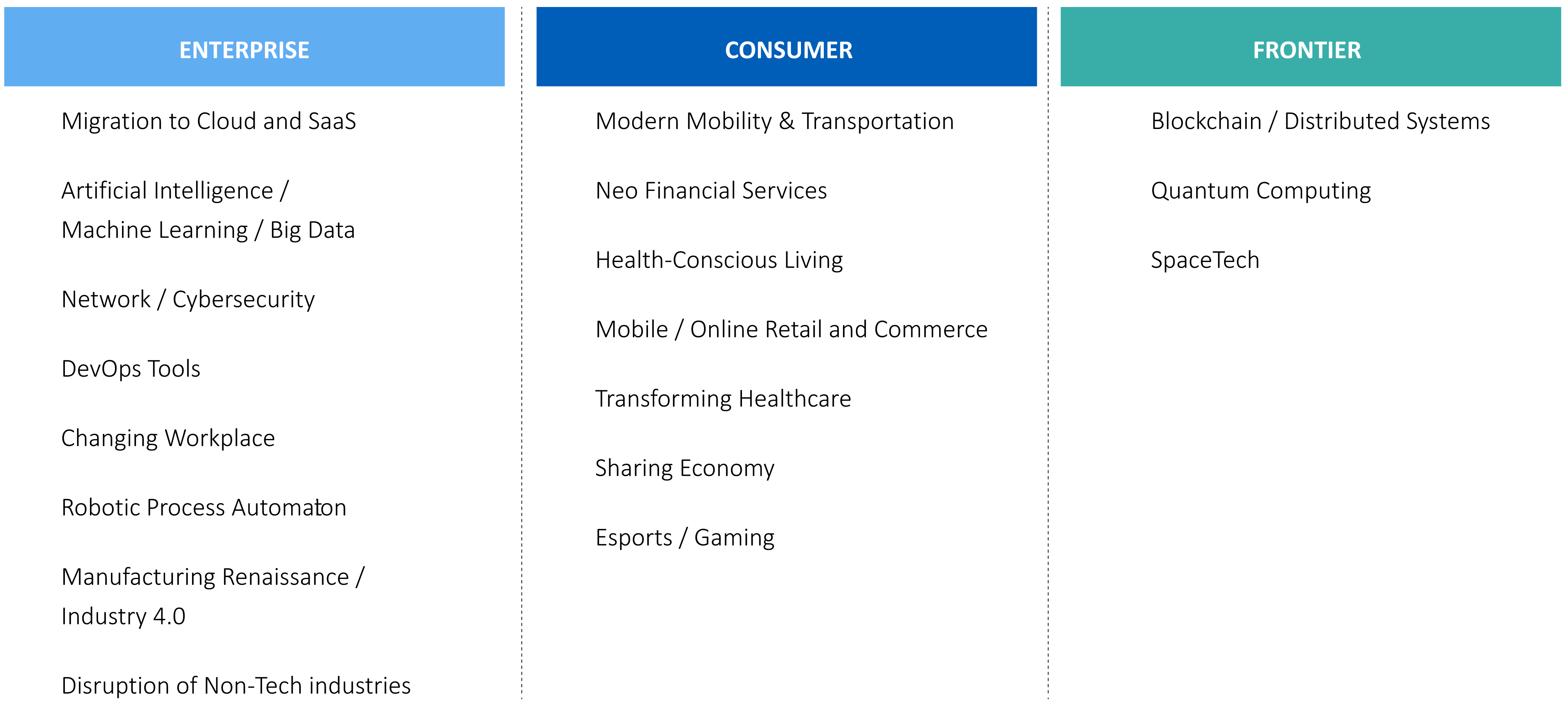 ENTERPRISE

Migration to Cloud and SaaS

Artificial Intelligence / Machine Learning / Big Data

Network / Cybersecurity

DevOps Tools

Changing Workplace

Robotic Process Automaton

Manufacturing Renaissance / Industry 4.0

Disruption of Non-Tech industries

CONSUMER

Modern Mobility & Transportation

Neo Financial Services

Health-Conscious Living

Mobile / Online Retail and Commerce

Transforming Healthcare

Sharing Economy

Esports / Gaming

FRONTIER

Blockchain / Distributed Systems

Quantum Computing

SpaceTech